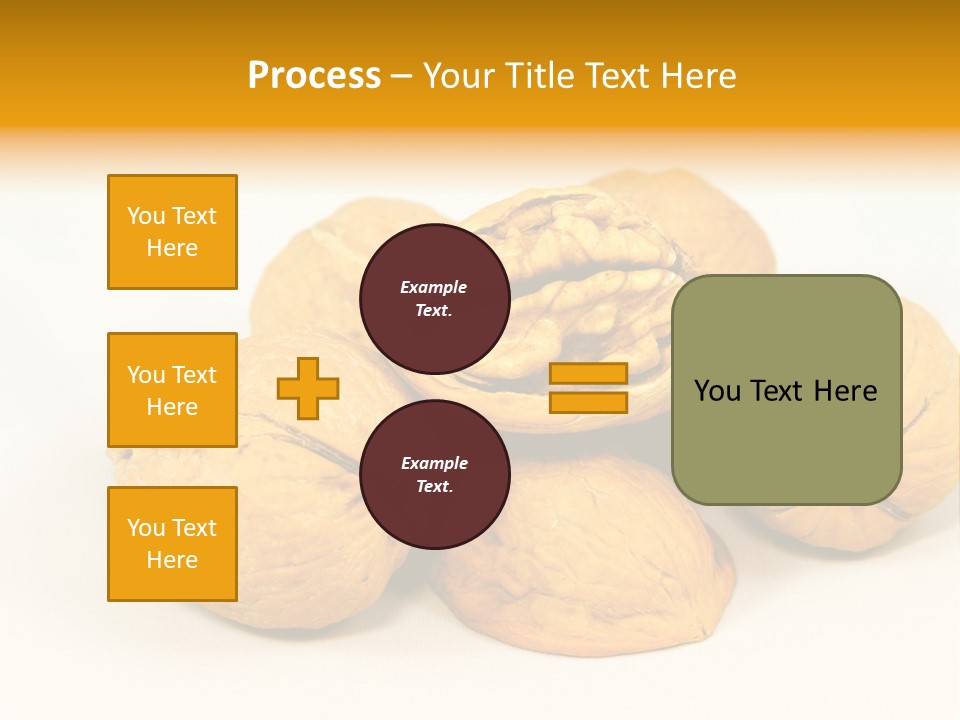 Process – Your Title Text Here

You Text Here

You Text Here

You Text Here

Example Text.

Example Text.

You Text Here